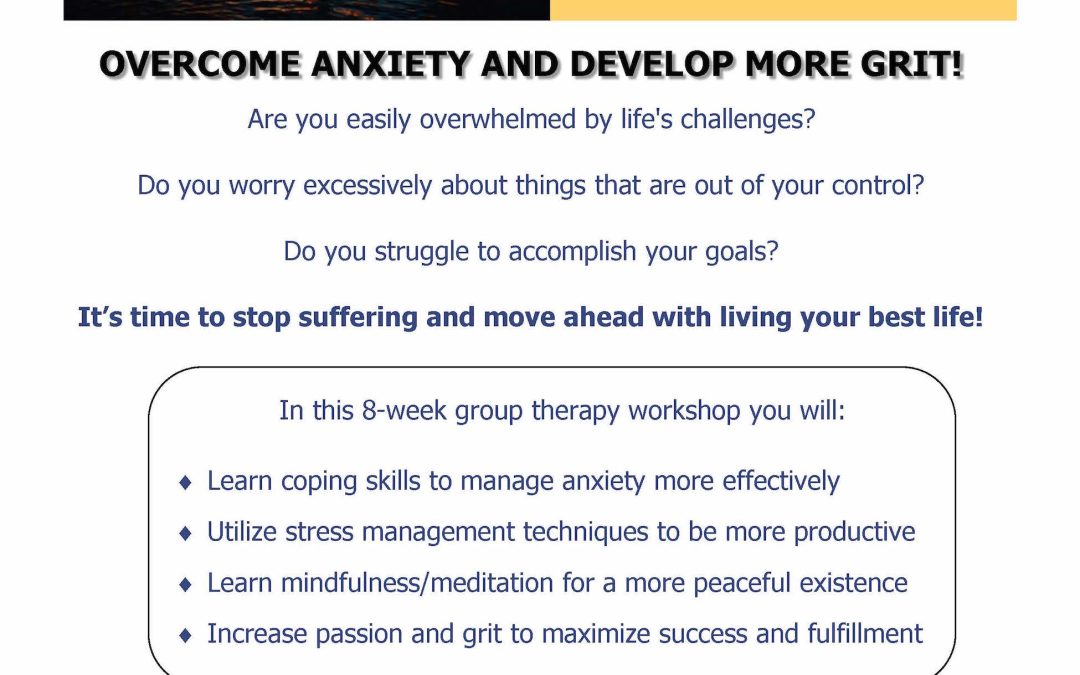 OVERCOME ANXIETY AND DEVELOP MORE GRIT!

Are you easily overwhelmed by life's challenges?

Do you worry excessively about things that are out of your control?

Do you struggle to accomplish your goals?

It’s time to stop suffering and move ahead with living your best life!

In this 8-week group therapy workshop you will:

♦ Learn coping skills to manage anxiety more effectively

♦ Utilize stress management techniques to be more productive

♦ Learn mindfulness/meditation for a more peaceful existence

♦ Increase passion and grit to maximize success and fulfillment